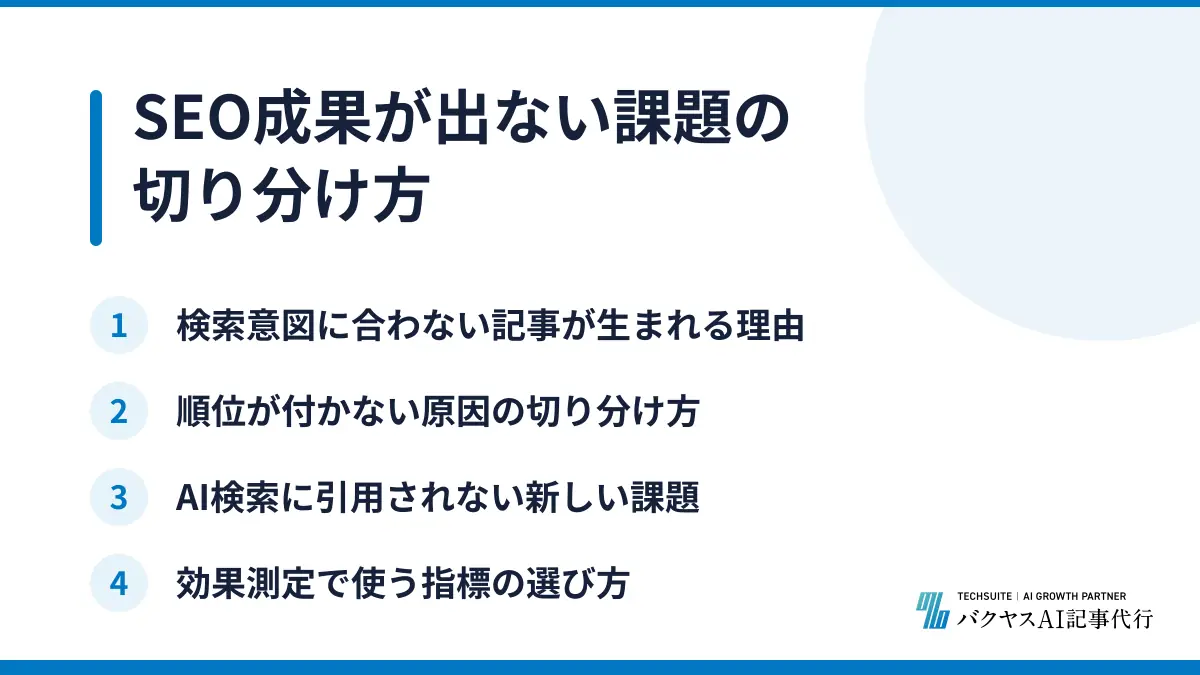 SEO成果が出ない課題の切り分け方

1 検索意図に合わない記事が生まれる理由

2 順位が付かない原因の切り分け方

3 AI検索に引用されない新しい課題

4 効果測定で使う指標の選び方

TECHSUITE | AI GROWTH PARTNER
バクヤスAI記事代行